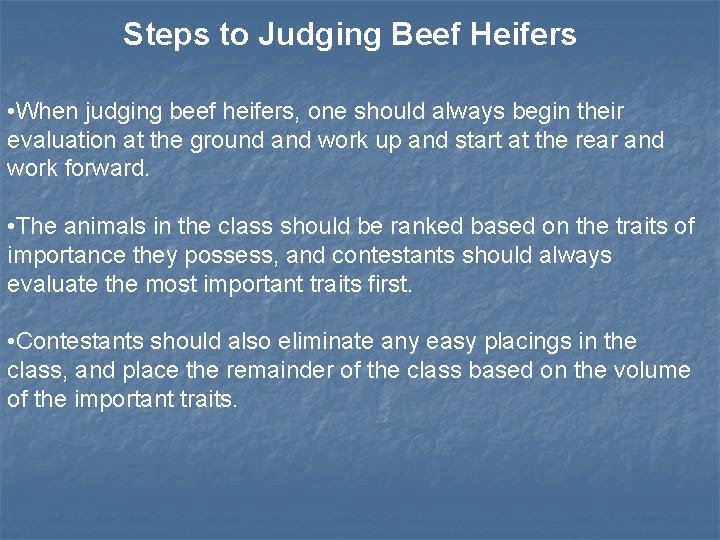 Steps to Judging Beef Heifers

•When judging beef heifers, one should always begin their evaluation at the ground and work up and start at the rear and work forward.

•The animals in the class should be ranked based on the traits of importance they possess, and contestants should always evaluate the most important traits first.

•Contestants should also eliminate any easy placings in the class, and place the remainder of the class based on the volume of the important traits.